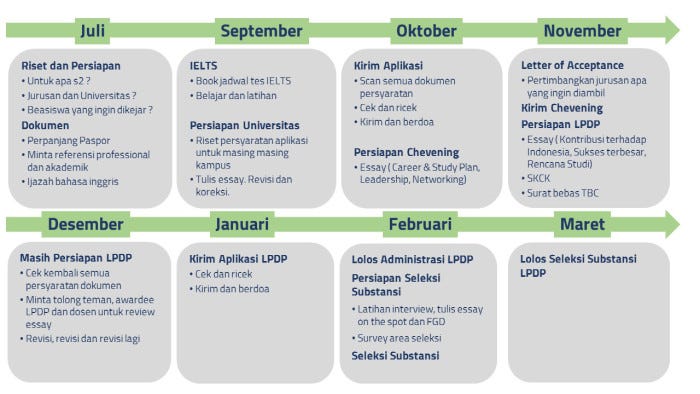 Juli

Riset dan Persiapan
• Untuk apa s2 ?
• Jurusan dan Universitas ?
• Beasiswa yang ingin dikejar ?

Dokumen
• Perpanjang Paspor
• Minta referensi professional dan akademik
• Ijazah bahasa inggris

September

IELTS
• Book jadwal tes IELTS
• Belajar dan latihan

Persiapan Universitas
• Riset persyaratan aplikasi untuk masing masing kampus
• Tulis essay. Revisi dan koreksi.

Oktober

Kirim Aplikasi
• Scan semua dokumen persyaratan
• Cek dan ricek
• Kirim dan berdoa

Persiapan Chevening
• Essay ( Career & Study Plan, Leadership, Networking)

November

Letter of Acceptance
• Pertimbangkan jurusan apa yang ingin diambil

Kirim Chevening

Persiapan LPDP
• Essay ( Kontribusi terhadap Indonesia, Sukses terbesar, Rencana Studi)
• SKCK
• Surat bebas TBC

Desember

Masih Persiapan LPDP
• Cek kembali semua persyaratan dokumen
• Minta tolong teman, awardee LPDP dan dosen untuk review essay
• Revisi, revisi dan revisi lagi

Januari

Kirim Aplikasi LPDP
• Cek dan ricek
• Kirim dan berdoa

Februari

Lolos Administrasi LPDP

Persiapan Seleksi Substansi
• Latihan interview, tulis essay on the spot dan FGD
• Survey area seleksi

Seleksi Substansi

Maret

Lolos Seleksi Substansi LPDP